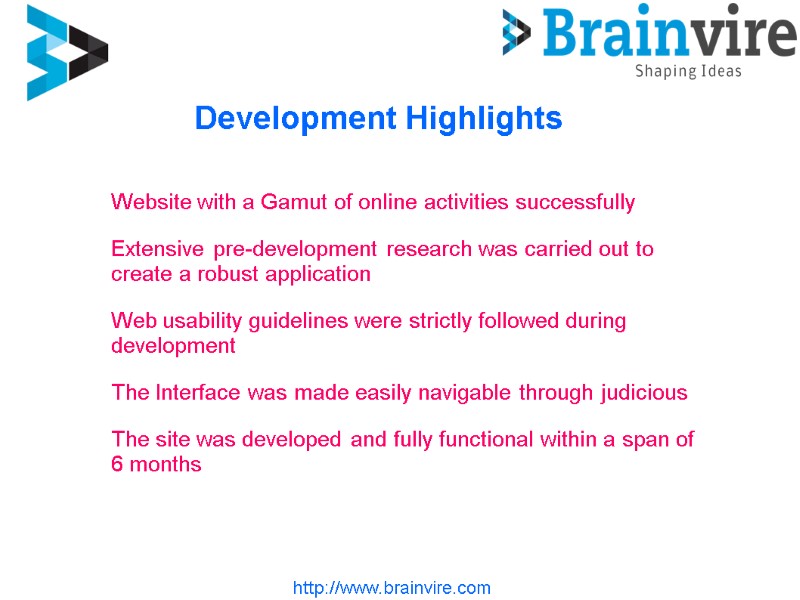 Brainvire
Shaping Ideas

Development Highlights

Website with a Gamut of online activities successfully

Extensive pre-development research was carried out to create a robust application

Web usability guidelines were strictly followed during development

The Interface was made easily navigable through judicious

The site was developed and fully functional within a span of 6 months

http://www.brainvire.com